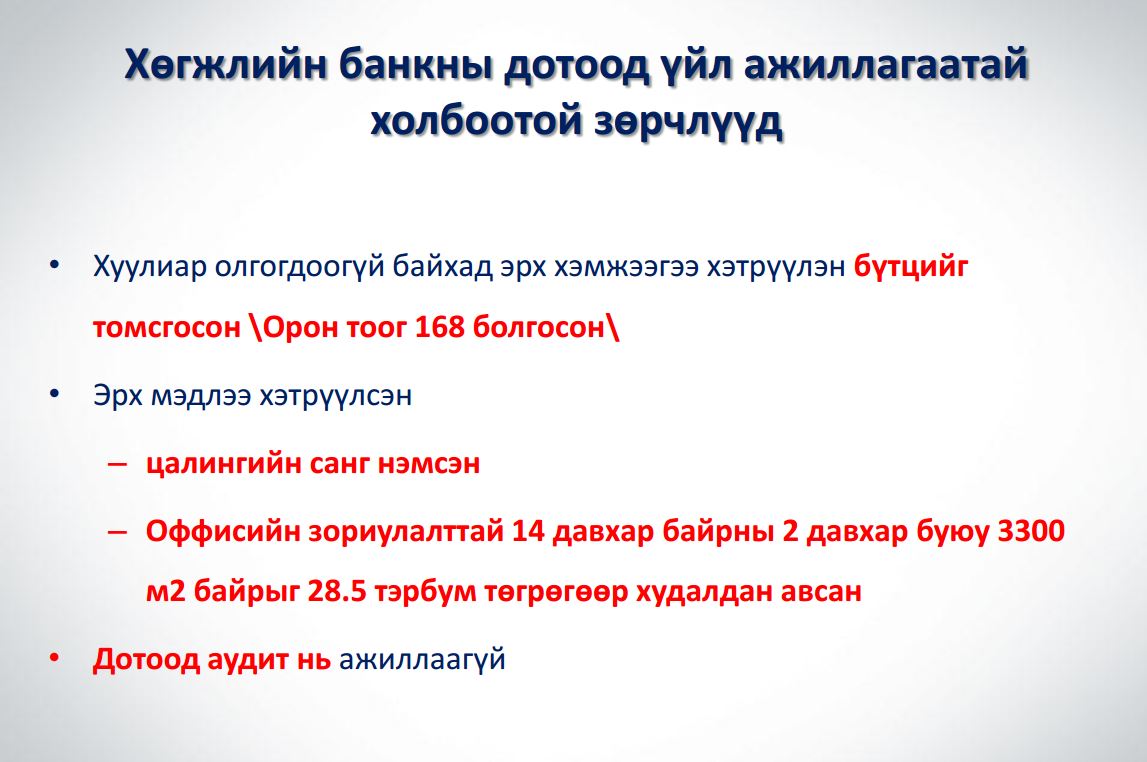 Хөгжлийн банкны дотоод үйл ажиллагаатай холбоотой зөрчлүүд

• Хуулиар олгогдоогүй байхад эрх хэмжээгээ хэтрүүлэн бүтцийг томсгосон \Орон тоог 168 болгосон\

• Эрх мэдлээ хэтрүүлсэн

– цалингийн санг нэмсэн

– Оффисийн зориулалттай 14 давхар байрны 2 давхар буюу 3300 м2 байрыг 28.5 тэрбум төгрөгөөр худалдан авсан

• Дотоод аудит нь ажиллаагүй